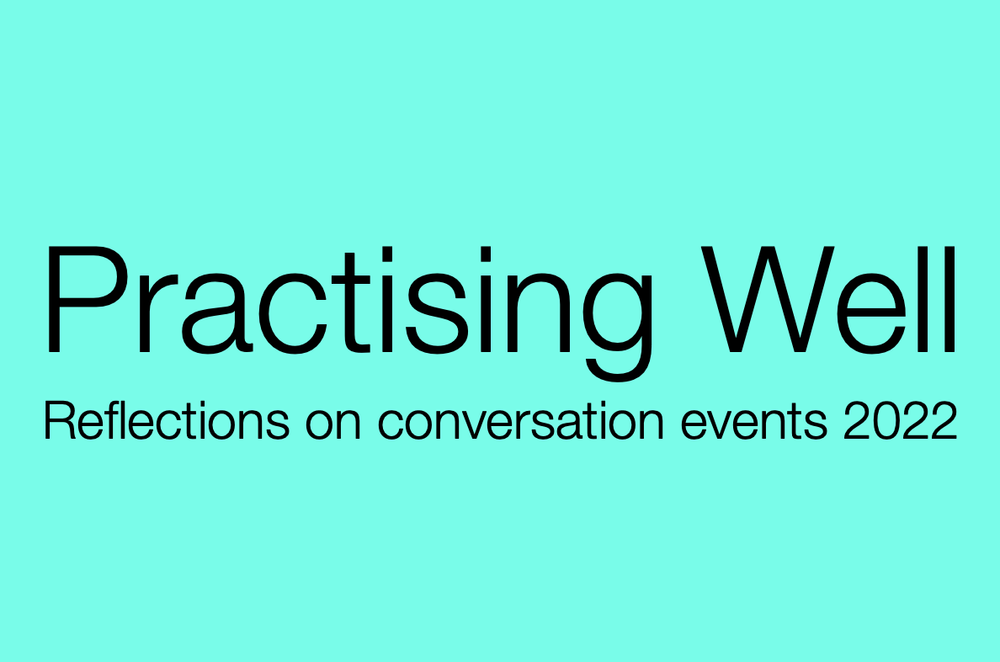 Practising Well

Reflections on conversation events 2022